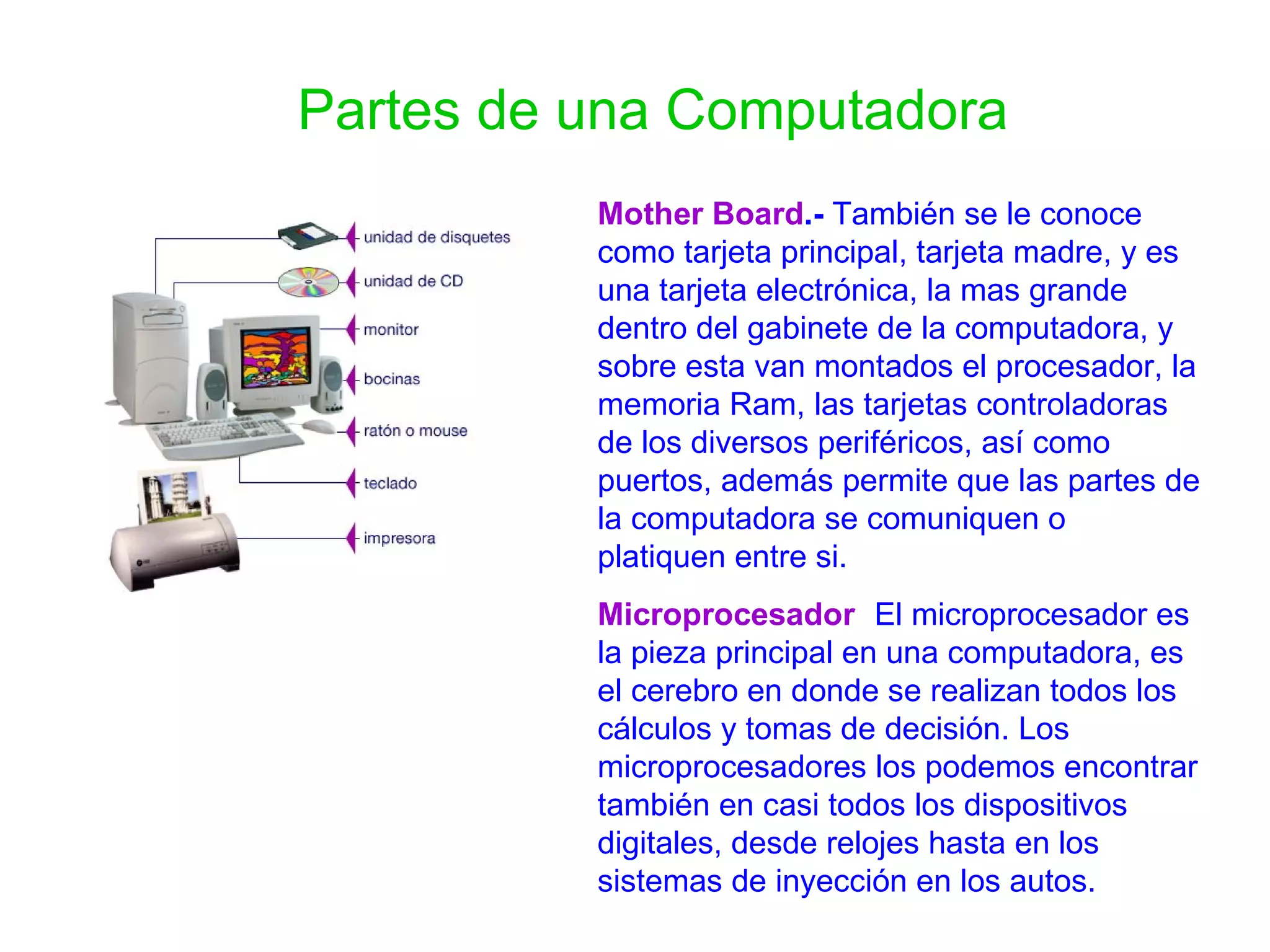 Partes de una Computadora

unidad de disquetes
unidad de CD
monitor
bocinas
ratón o mouse
teclado
impresora

Mother Board.- También se le conoce como tarjeta principal, tarjeta madre, y es una tarjeta electrónica, la mas grande dentro del gabinete de la computadora, y sobre esta van montados el procesador, la memoria Ram, las tarjetas controladoras de los diversos periféricos, así como puertos, además permite que las partes de la computadora se comuniquen o platiquen entre si.

Microprocesador El microprocesador es la pieza principal en una computadora, es el cerebro en donde se realizan todos los cálculos y tomas de decisión. Los microprocesadores los podemos encontrar también en casi todos los dispositivos digitales, desde relojes hasta en los sistemas de inyección en los autos.